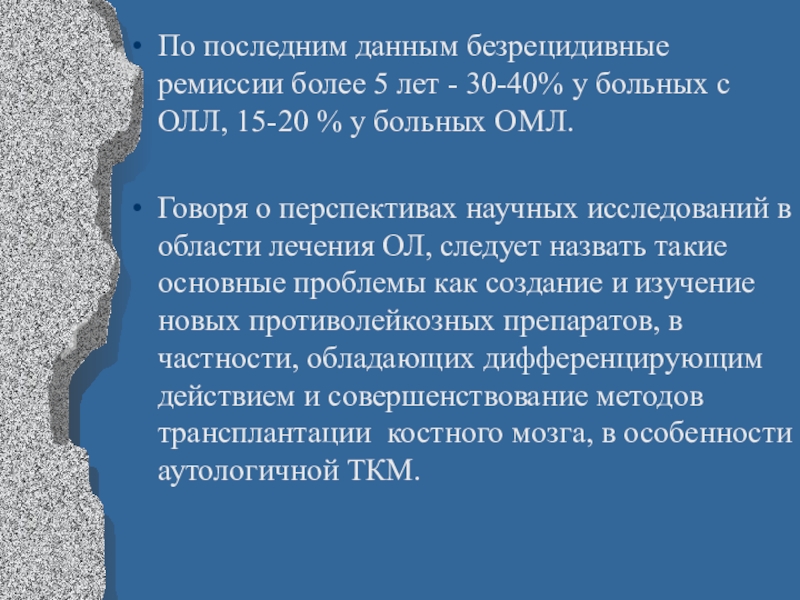 • По последним данным безрецидивные ремиссии более 5 лет - 30-40% у больных с ОЛЛ, 15-20 % у больных ОМЛ.

• Говоря о перспективах научных исследований в области лечения ОЛ, следует назвать такие основные проблемы как создание и изучение новых противолейкозных препаратов, в частности, обладающих дифференцирующим действием и совершенствование методов трансплантации  костного мозга, в особенности аутологичной ТКМ.